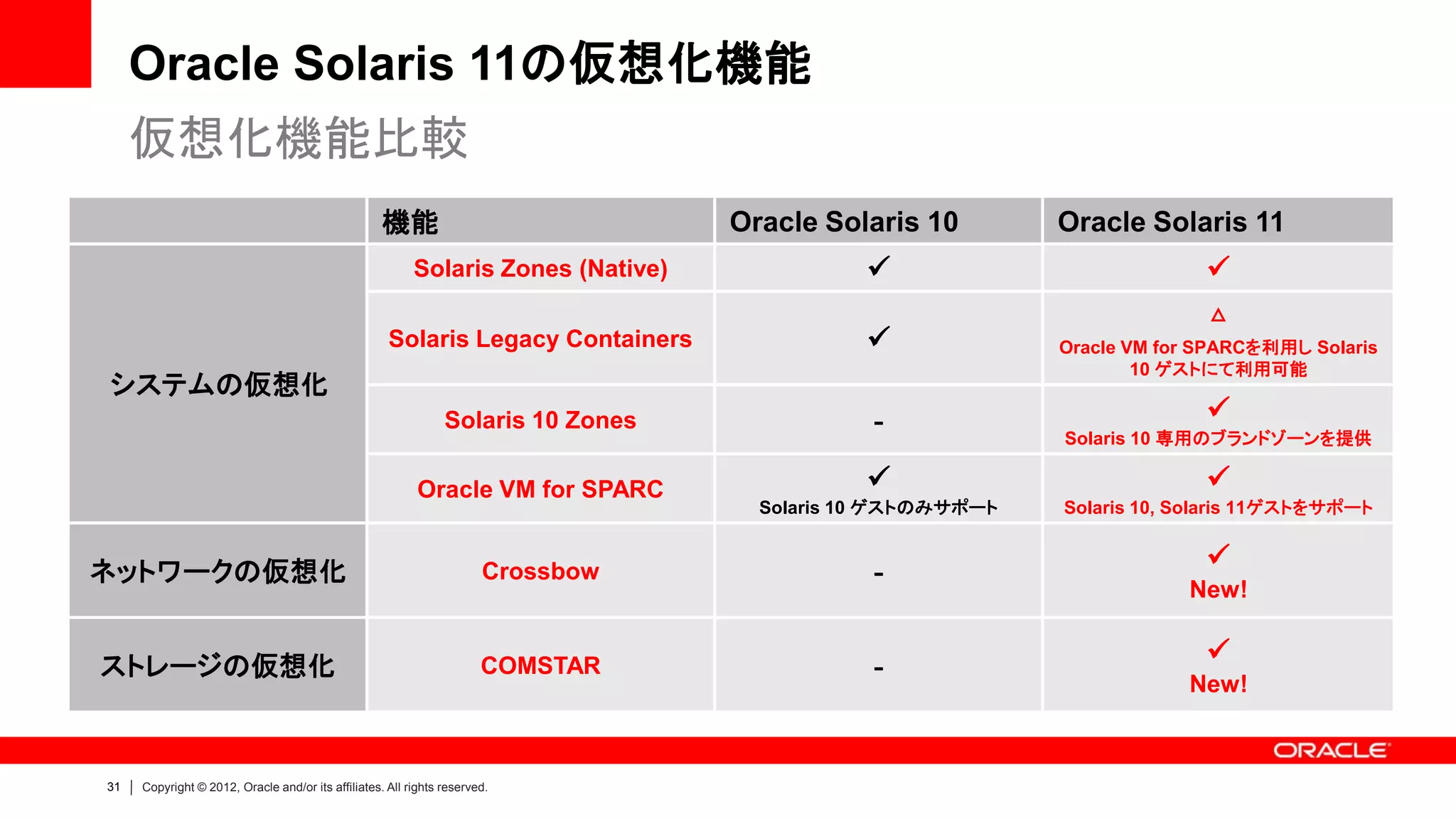 Oracle Solaris 11の仮想化機能

仮想化機能比較

| | 機能 | Oracle Solaris 10 | Oracle Solaris 11 |
|---|---|---|---|
| システムの仮想化 | Solaris Zones (Native) | ✓ | ✓ |
| | Solaris Legacy Containers | ✓ | △ Oracle VM for SPARCを利用し Solaris 10 ゲストにて利用可能 |
| | Solaris 10 Zones | - | ✓ Solaris 10 専用のブランドゾーンを提供 |
| | Oracle VM for SPARC | ✓ Solaris 10 ゲストのみサポート | ✓ Solaris 10, Solaris 11ゲストをサポート |
| ネットワークの仮想化 | Crossbow | - | ✓ New! |
| ストレージの仮想化 | COMSTAR | - | ✓ New! |

ORACLE

31 | Copyright © 2012, Oracle and/or its affiliates. All rights reserved.